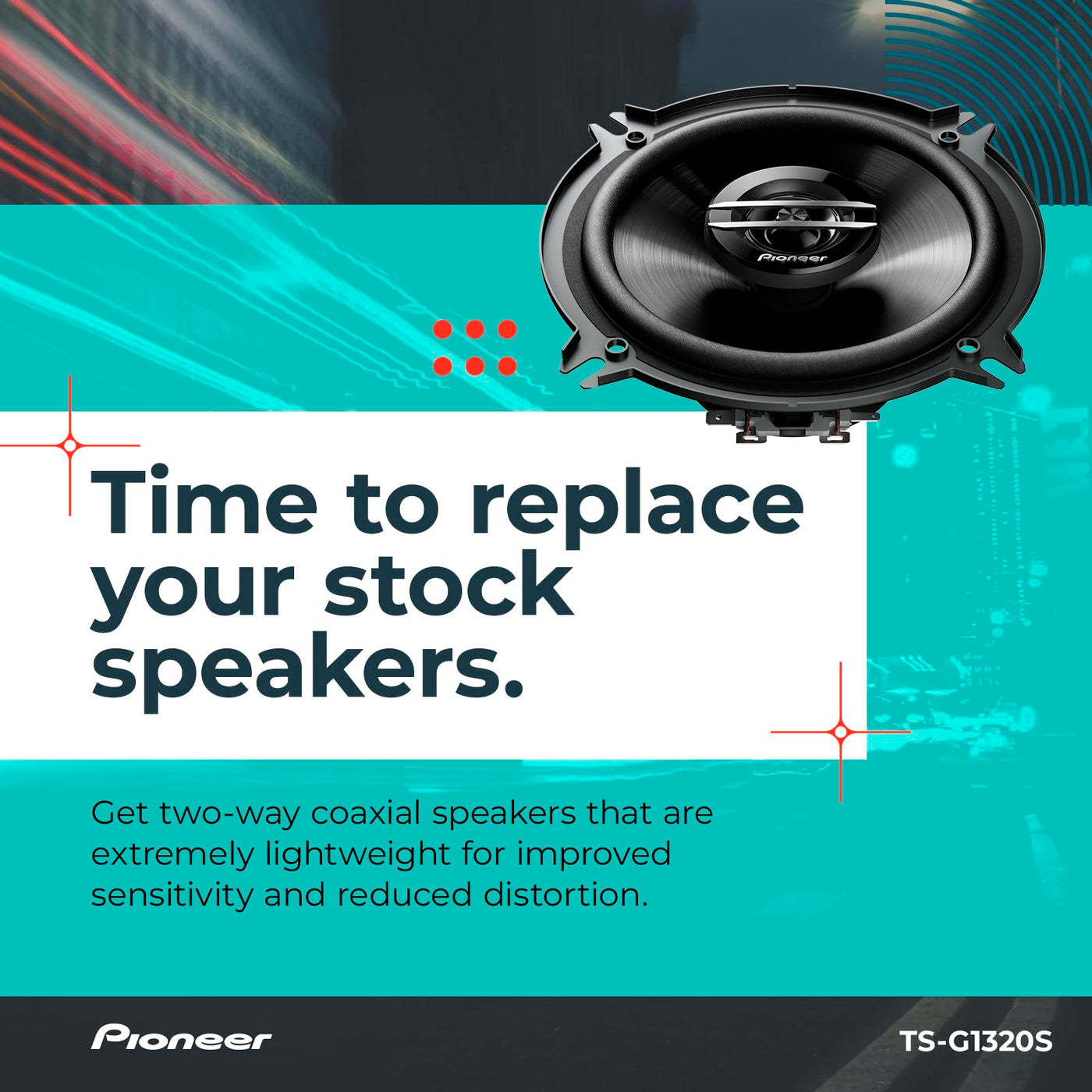 Pioneer

Time to replace your stock speakers.

Get two-way coaxial speakers that are extremely lightweight for improved sensitivity and reduced distortion.

Pioneer

TS-G1320S